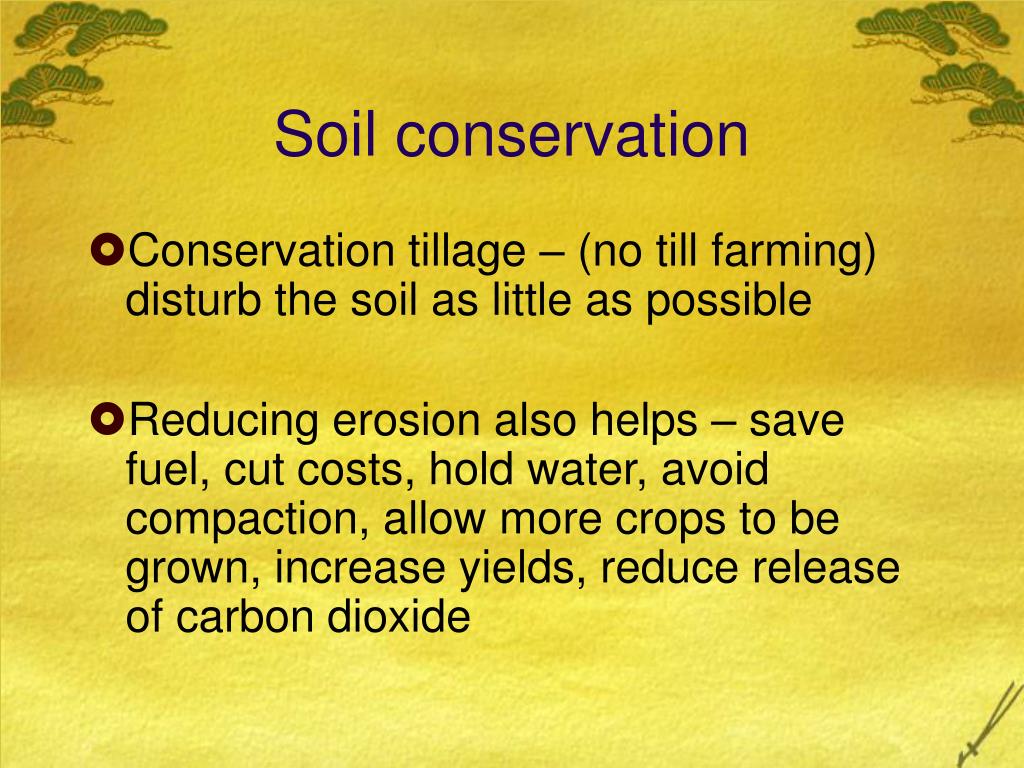 Soil conservation

Conservation tillage – (no till farming) disturb the soil as little as possible

Reducing erosion also helps – save fuel, cut costs, hold water, avoid compaction, allow more crops to be grown, increase yields, reduce release of carbon dioxide